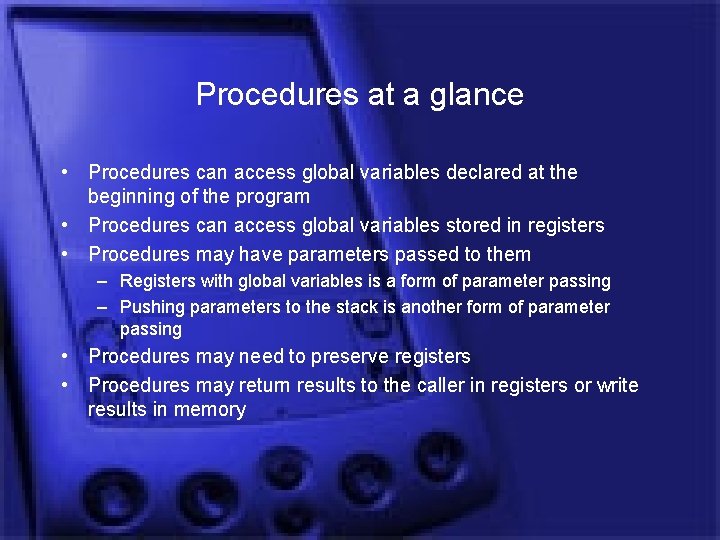 Procedures at a glance

• Procedures can access global variables declared at the beginning of the program
• Procedures can access global variables stored in registers
• Procedures may have parameters passed to them
  – Registers with global variables is a form of parameter passing
  – Pushing parameters to the stack is another form of parameter passing
• Procedures may need to preserve registers
• Procedures may return results to the caller in registers or write results in memory